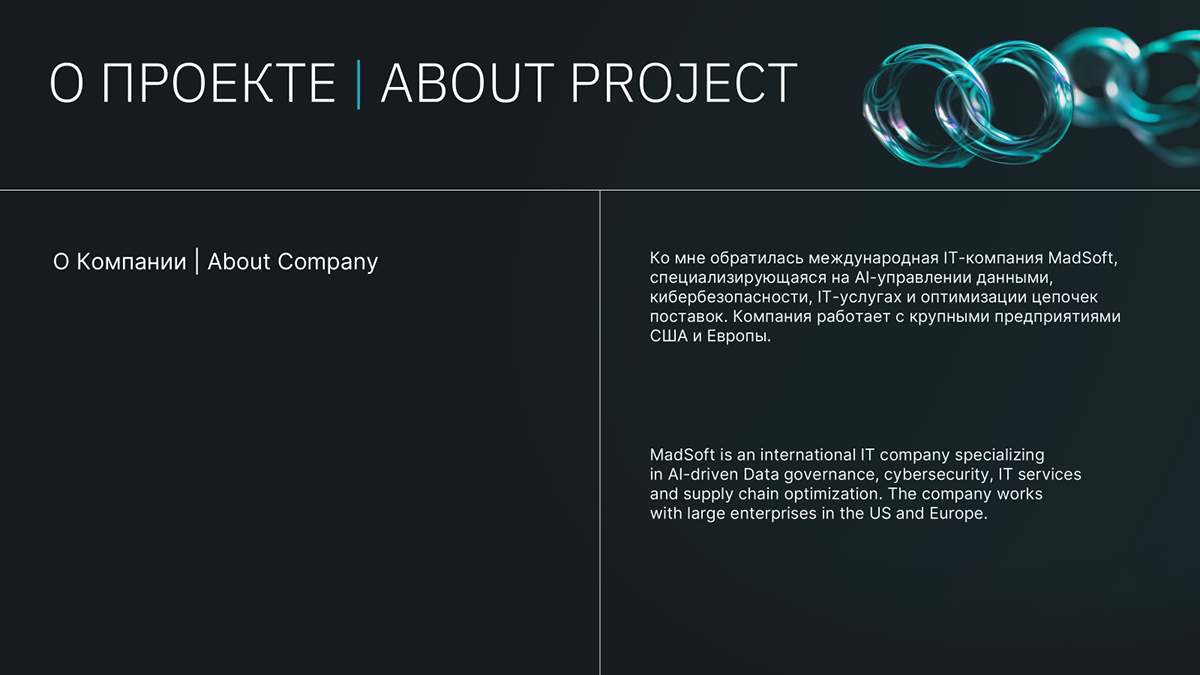 О ПРОЕКТЕ | ABOUT PROJECT

О Компании | About Company

Ко мне обратилась международная IT-компания MadSoft, специализирующаяся на AI-управлении данными, кибербезопасности, IT-услугах и оптимизации цепочек поставок. Компания работает с крупными предприятиями США и Европы.

MadSoft is an international IT company specializing in AI-driven Data governance, cybersecurity, IT services and supply chain optimization. The company works with large enterprises in the US and Europe.